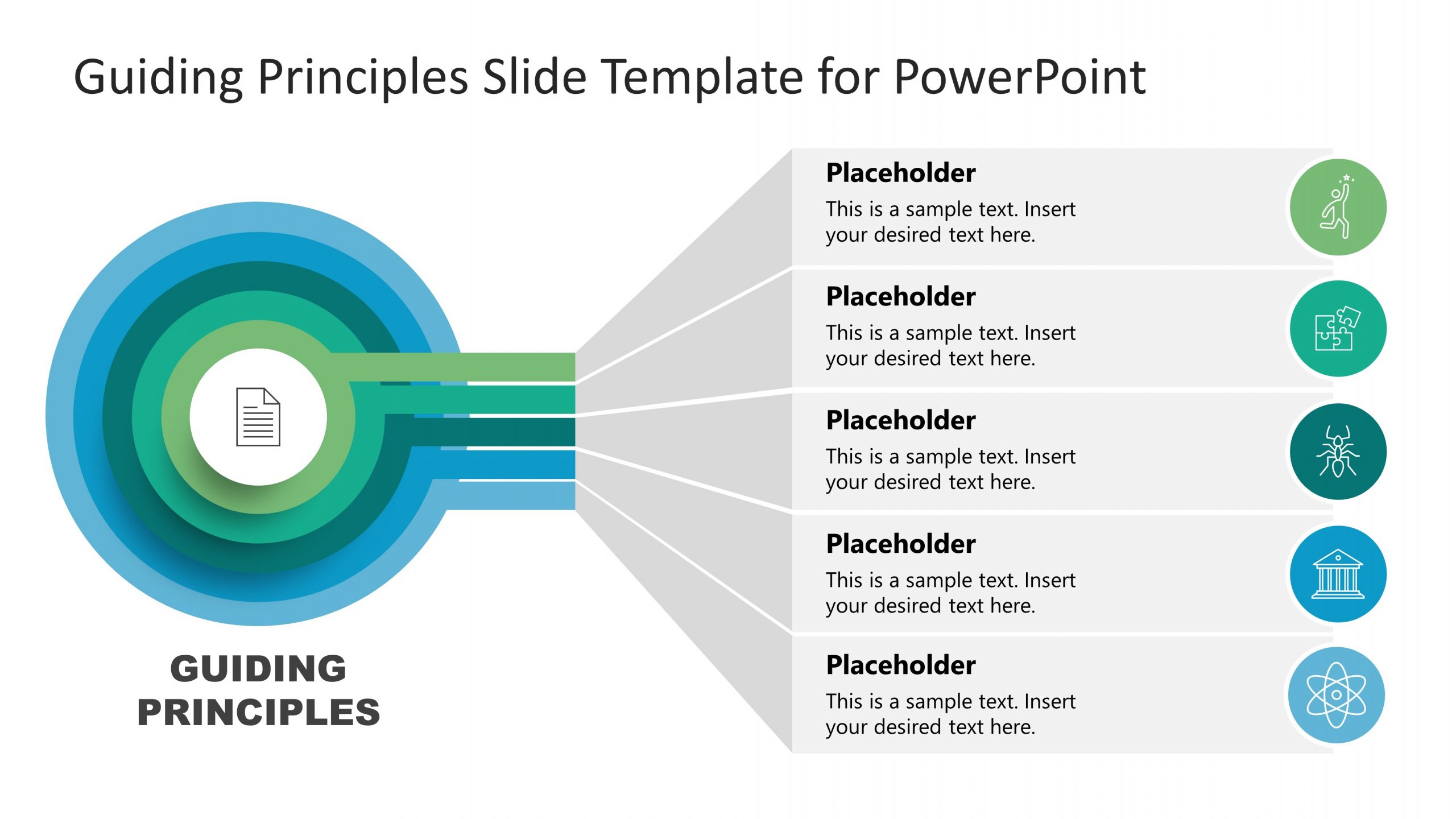 Guiding Principles Slide Template for PowerPoint

GUIDING PRINCIPLES

Placeholder
This is a sample text. Insert your desired text here.

Placeholder
This is a sample text. Insert your desired text here.

Placeholder
This is a sample text. Insert your desired text here.

Placeholder
This is a sample text. Insert your desired text here.

Placeholder
This is a sample text. Insert your desired text here.